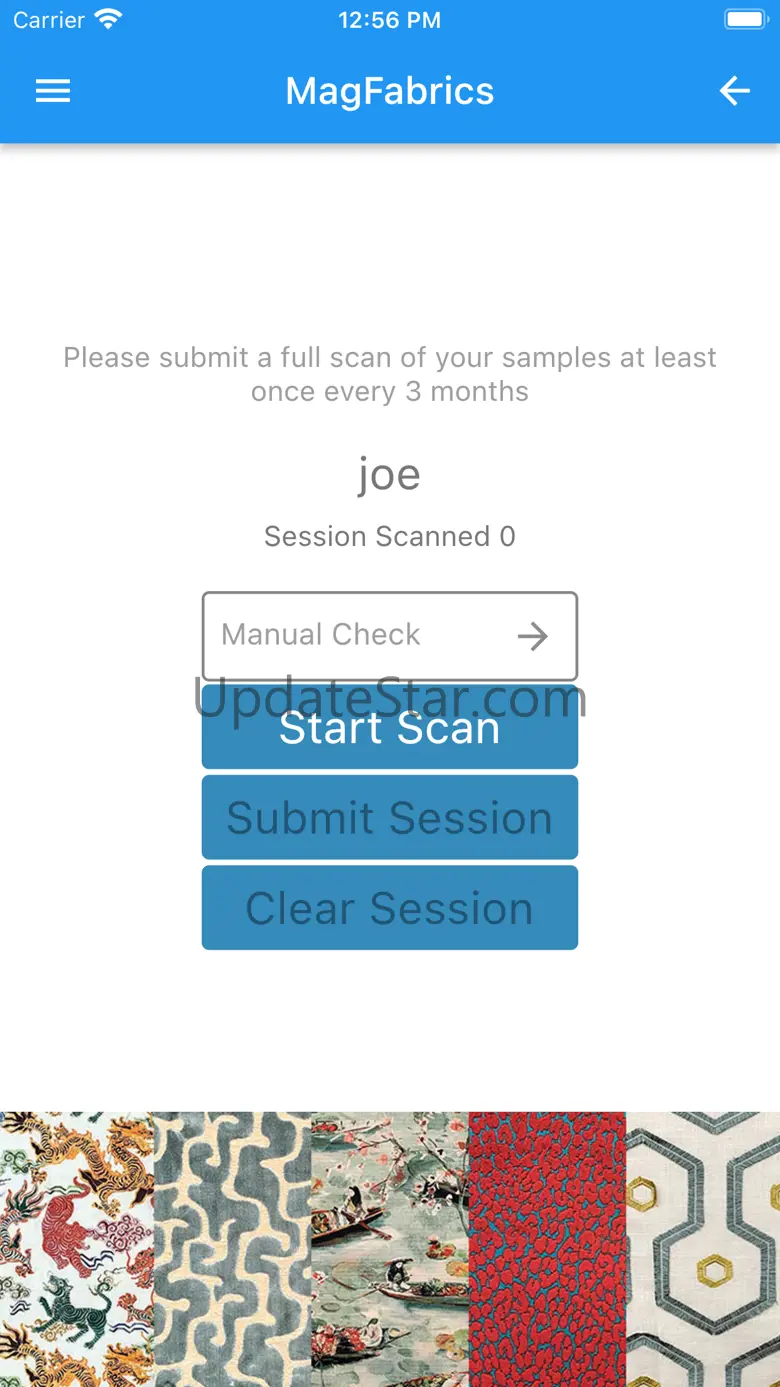 Carrier 12:56 PM

MagFabrics

Please submit a full scan of your samples at least once every 3 months

joe

Session Scanned 0

Manual Check

UpdateStar.com

Start Scan

Submit Session

Clear Session